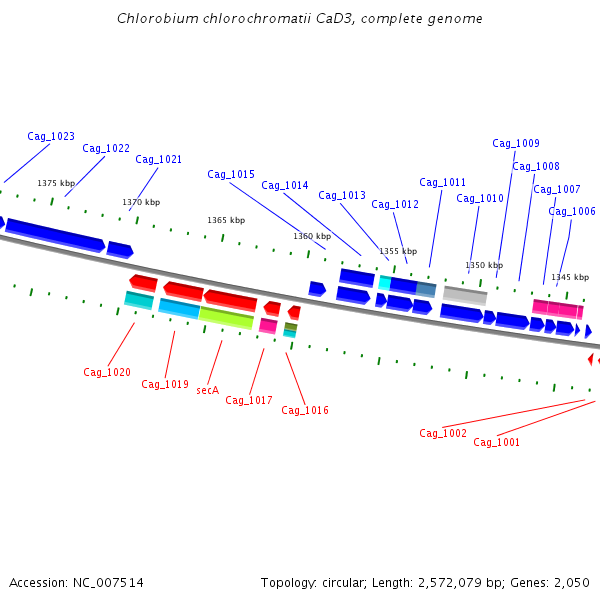 Chlorobium chlorochromatii CaD3, complete genome

Cag_1023
Cag_1022
Cag_1021
Cag_1015
Cag_1014
Cag_1013
Cag_1012
Cag_1011
Cag_1010
Cag_1009
Cag_1008
Cag_1007
Cag_1006

1375 kbp
1370 kbp
1365 kbp
1360 kbp
1355 kbp
1350 kbp
1345 kbp

Cag_1020
Cag_1019
secA
Cag_1017
Cag_1016
Cag_1002
Cag_1001

Accession: NC_007514

Topology: circular; Length: 2,572,079 bp; Genes: 2,050